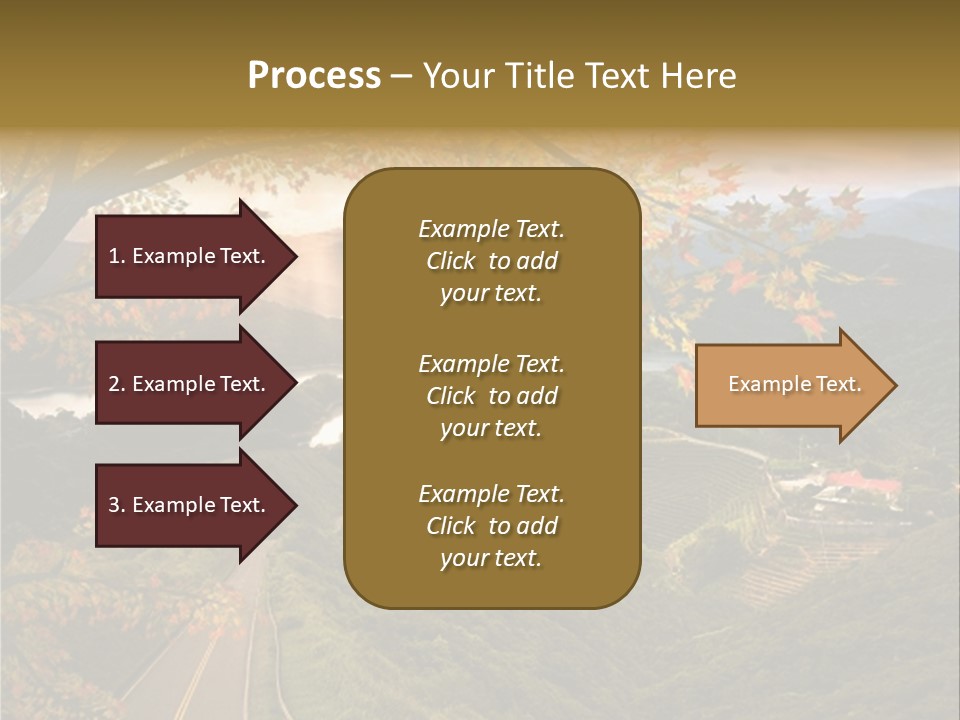 Process – Your Title Text Here

1. Example Text.

2. Example Text.

3. Example Text.

Example Text. Click to add your text.

Example Text. Click to add your text.

Example Text. Click to add your text.

Example Text.